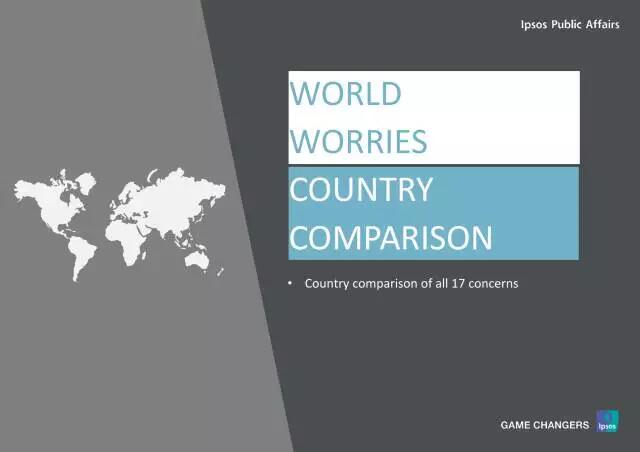 Ipsos Public Affairs

WORLD WORRIES

COUNTRY COMPARISON

• Country comparison of all 17 concerns

GAME CHANGERS

Ipsos